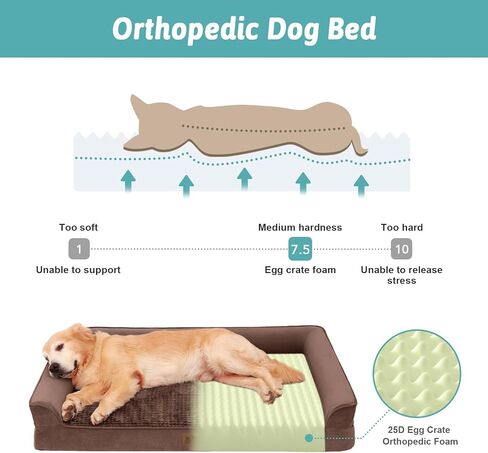 Orthopedic Dog Bed

Too soft
1
Unable to support

Medium hardness
7.5
Egg crate foam

Too hard
10
Unable to release stress

25D Egg Crate Orthopedic Foam